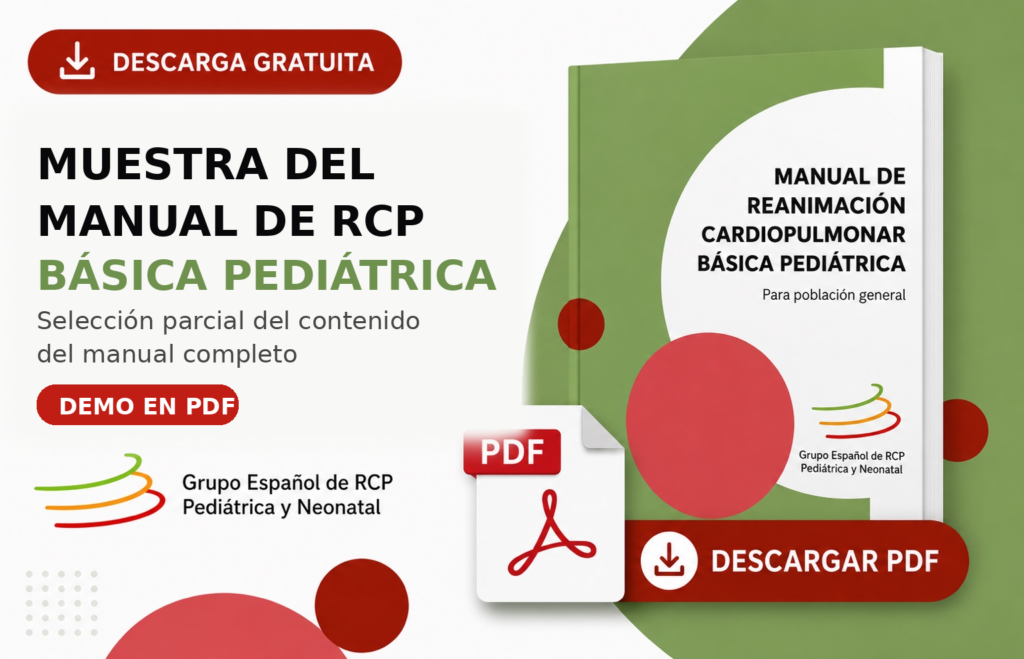 DESCARGA GRATUITA

MUESTRA DEL MANUAL DE RCP BÁSICA PEDIÁTRICA

Selección parcial del contenido del manual completo

DEMO EN PDF

Grupo Español de RCP Pediátrica y Neonatal

MANUAL DE REANIMACIÓN CARDIOPULMONAR BÁSICA PEDIÁTRICA

Para población general

Grupo Español de RCP Pediátrica y Neonatal

PDF

DESCARGAR PDF